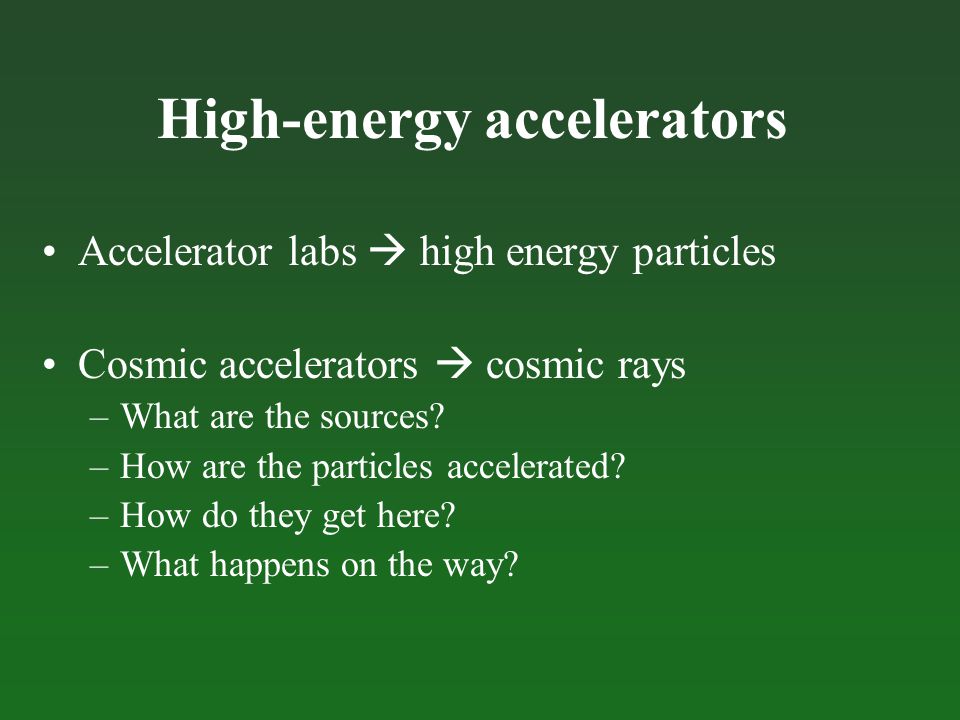 High-energy accelerators

• Accelerator labs → high energy particles

• Cosmic accelerators → cosmic rays
– What are the sources?
– How are the particles accelerated?
– How do they get here?
– What happens on the way?